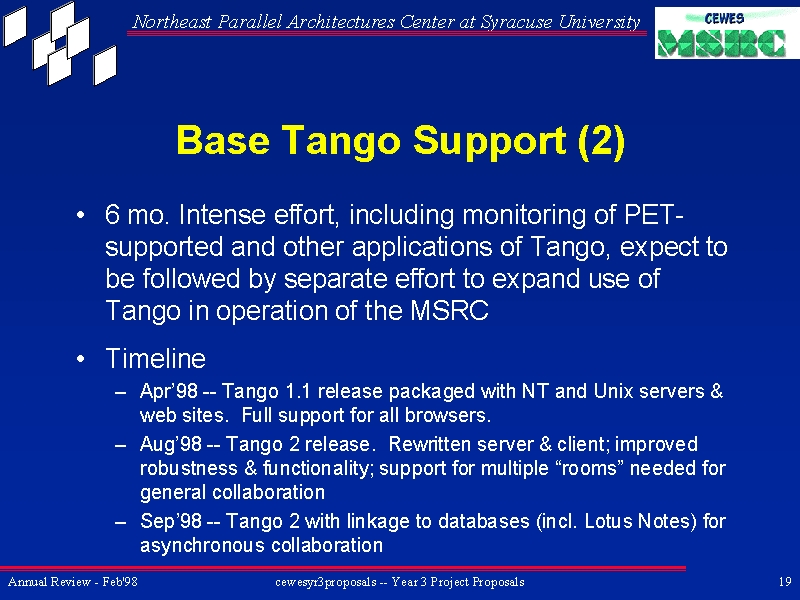 Northeast Parallel Architectures Center at Syracuse University

CEWES MSRC

Base Tango Support (2)

• 6 mo. Intense effort, including monitoring of PET-supported and other applications of Tango, expect to be followed by separate effort to expand use of Tango in operation of the MSRC

• Timeline

– Apr'98 -- Tango 1.1 release packaged with NT and Unix servers & web sites. Full support for all browsers.

– Aug'98 -- Tango 2 release. Rewritten server & client; improved robustness & functionality; support for multiple "rooms" needed for general collaboration

– Sep'98 -- Tango 2 with linkage to databases (incl. Lotus Notes) for asynchronous collaboration

Annual Review - Feb'98

cewesyr3proposals -- Year 3 Project Proposals

19